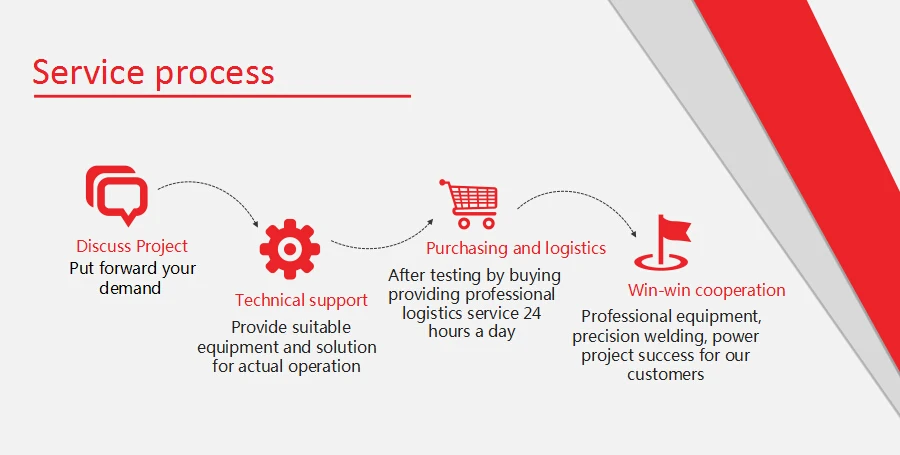 Service process

Discuss Project
Put forward your demand

Technical support
Provide suitable equipment and solution for actual operation

Purchasing and logistics
After testing by buying providing professional logistics service 24 hours a day

Win-win cooperation
Professional equipment, precision welding, power project success for our customers